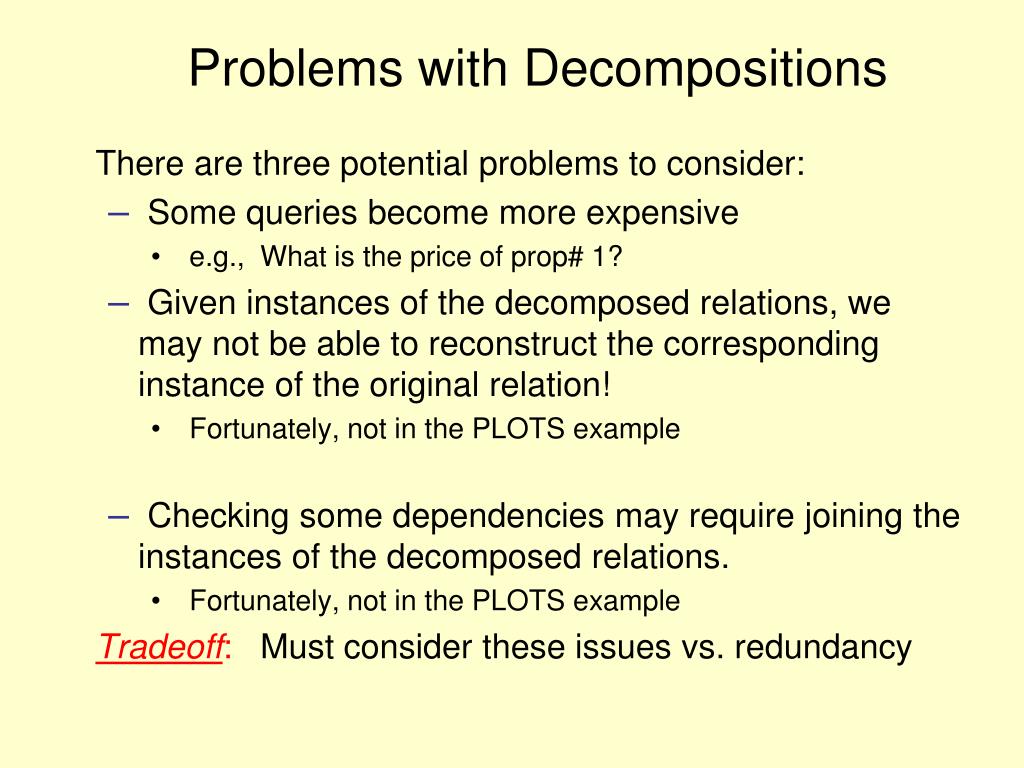 Problems with Decompositions

There are three potential problems to consider:

– Some queries become more expensive
  • e.g., What is the price of prop# 1?
– Given instances of the decomposed relations, we may not be able to reconstruct the corresponding instance of the original relation!
  • Fortunately, not in the PLOTS example

– Checking some dependencies may require joining the instances of the decomposed relations.
  • Fortunately, not in the PLOTS example

Tradeoff: Must consider these issues vs. redundancy